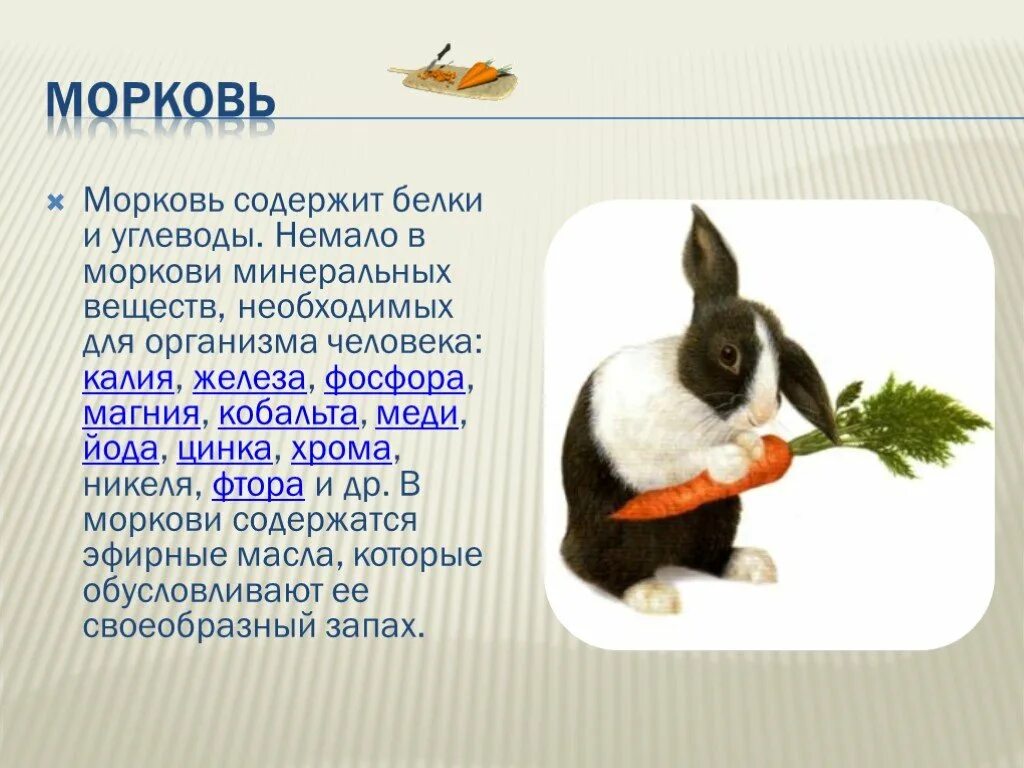 МОРКОВЬ

Морковь содержит белки и углеводы. Немало в моркови минеральных веществ, необходимых для организма человека: калия, железа, фосфора, магния, кобальта, меди, йода, цинка, хрома, никеля, фтора и др. В моркови содержатся эфирные масла, которые обусловливают ее своеобразный запах.